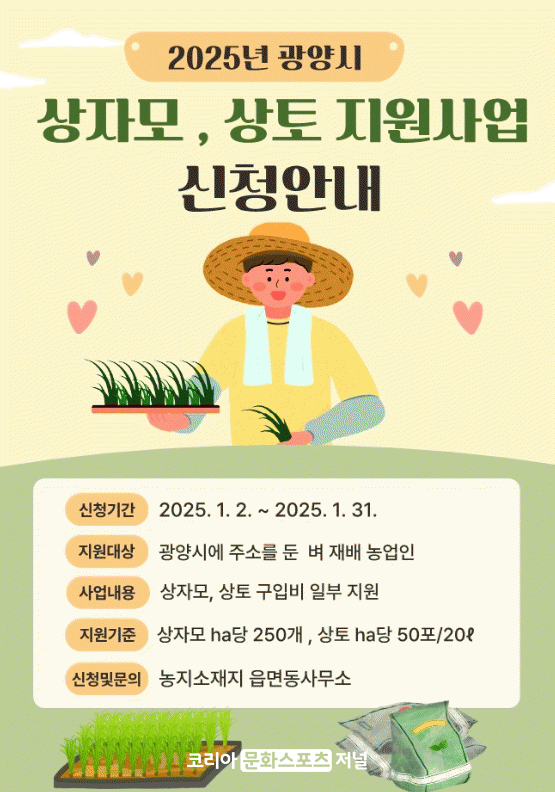 2025년 광양시

상자모 , 상토 지원사업

신청안내

신청기간 2025. 1. 2. ~ 2025. 1. 31.

지원대상 광양시에 주소를 둔 벼 재배 농업인

사업내용 상자모, 상토 구입비 일부 지원

지원기준 상자모 ha당 250개 , 상토 ha당 50포/20ℓ

신청및문의 농지소재지 읍면동사무소

코리아 문화스포츠 저널